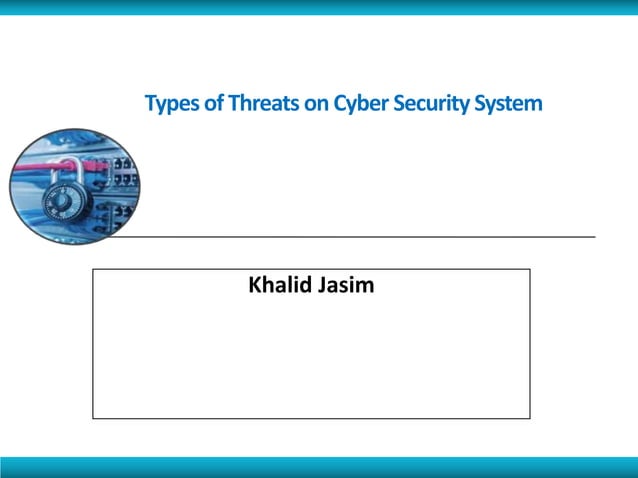 Types of Threats on Cyber Security System

Khalid Jasim